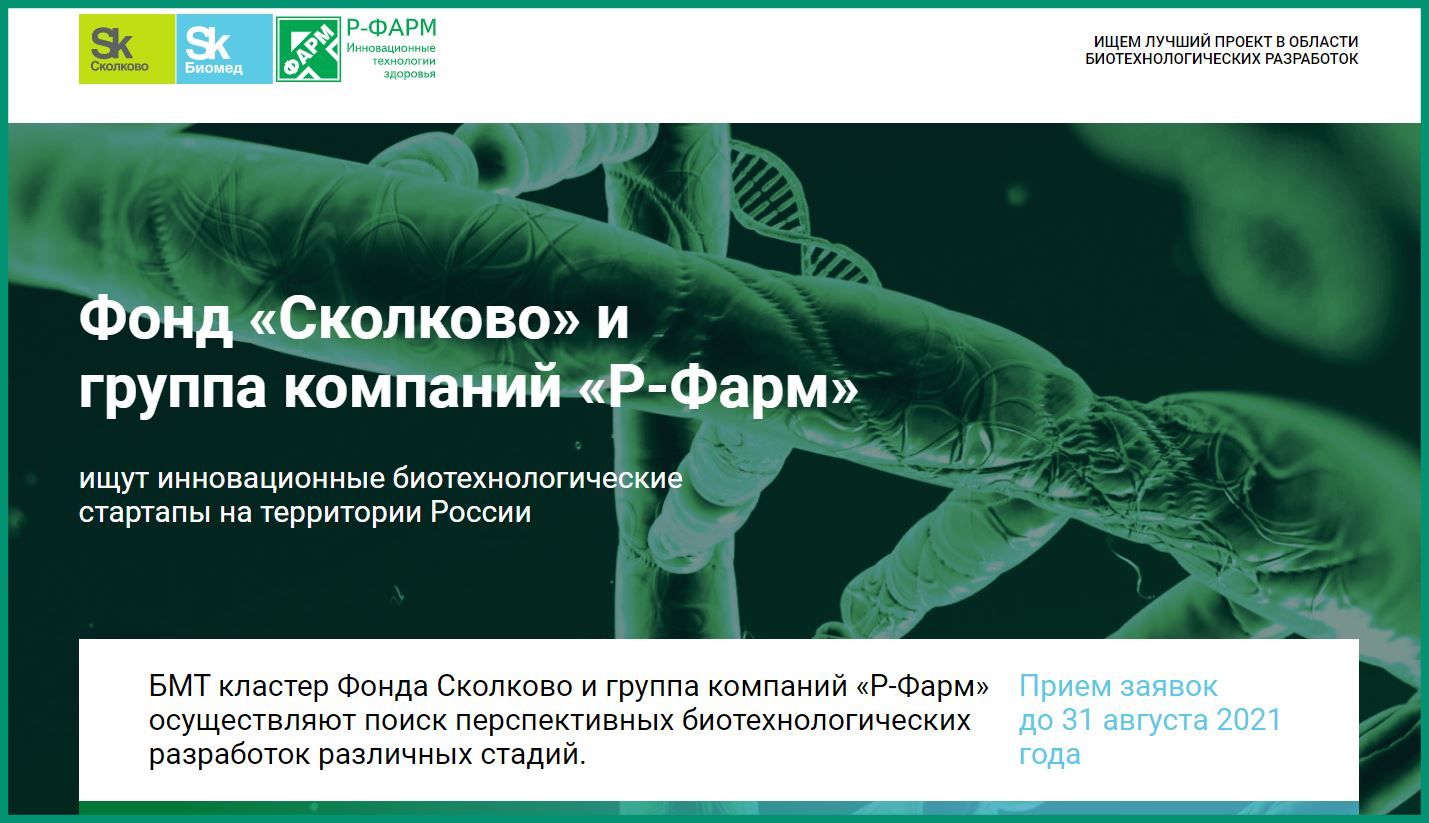 Sk
Сколково

Sk
Биомед

ФАРМ
Р-ФАРМ
Инновационные технологии здоровья

ИЩЕМ ЛУЧШИЙ ПРОЕКТ В ОБЛАСТИ БИОТЕХНОЛОГИЧЕСКИХ РАЗРАБОТОК

Фонд «Сколково» и группа компаний «Р-Фарм»

ищут инновационные биотехнологические стартапы на территории России

БМТ кластер Фонда Сколково и группа компаний «Р-Фарм» осуществляют поиск перспективных биотехнологических разработок различных стадий.

Прием заявок до 31 августа 2021 года